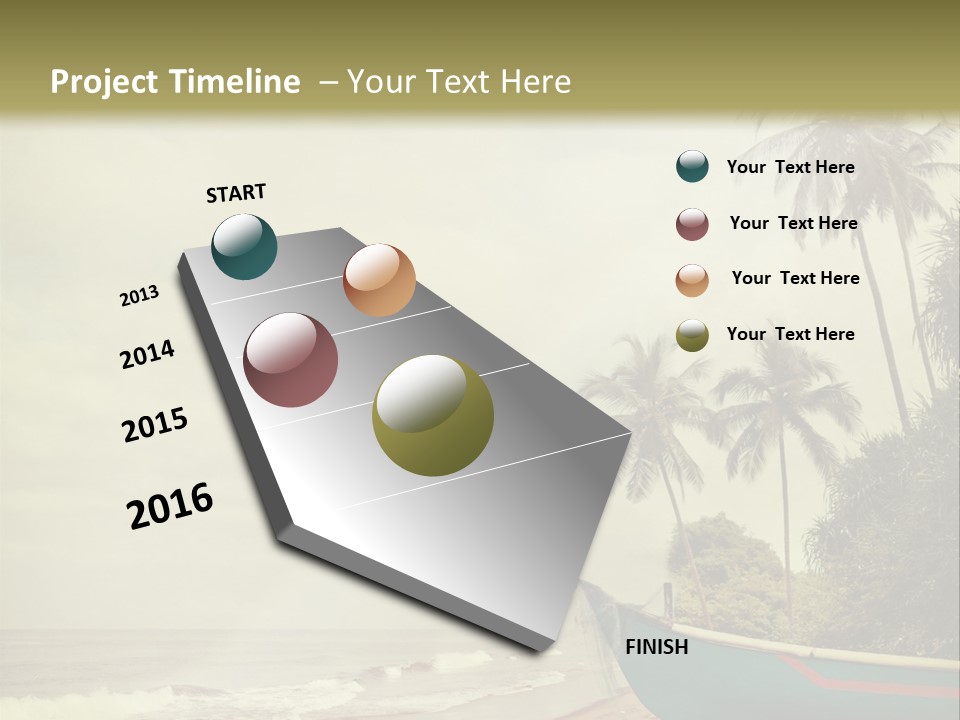 Project Timeline – Your Text Here

START

2013

2014

2015

2016

FINISH

Your Text Here

Your Text Here

Your Text Here

Your Text Here